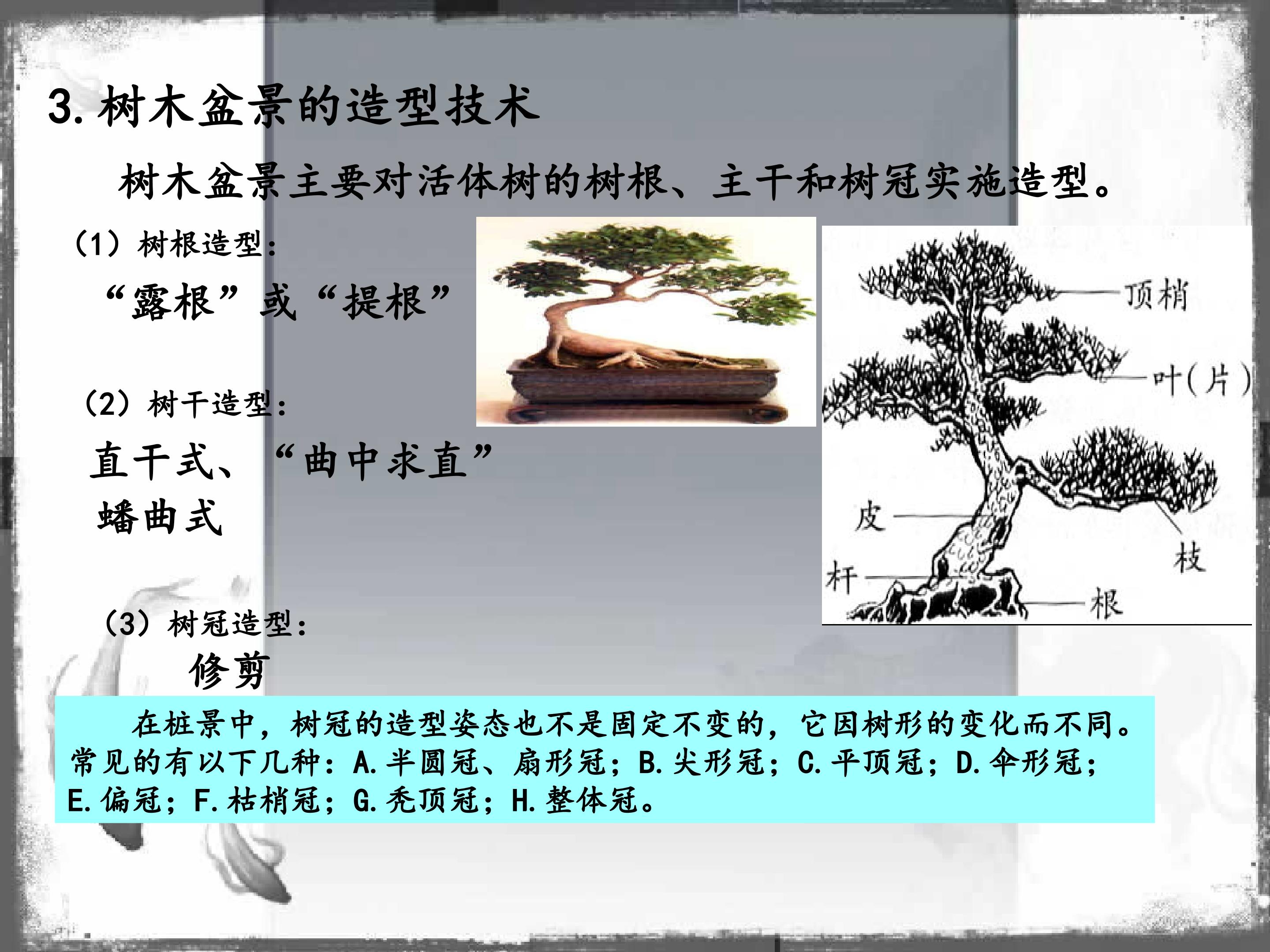 3.树木盆景的造型技术

树木盆景主要对活体树的树根、主干和树冠实施造型。

（1）树根造型：

“露根”或“提根”

（2）树干造型：

直干式、“曲中求直”

蟠曲式

（3）树冠造型：

修剪

顶梢

叶(片)

皮

枝

杆

根

在桩景中，树冠的造型姿态也不是固定不变的，它因树形的变化而不同。常见的有以下几种：A.半圆冠、扇形冠；B.尖形冠；C.平顶冠；D.伞形冠；E.偏冠；F.枯梢冠；G.秃顶冠；H.整体冠。